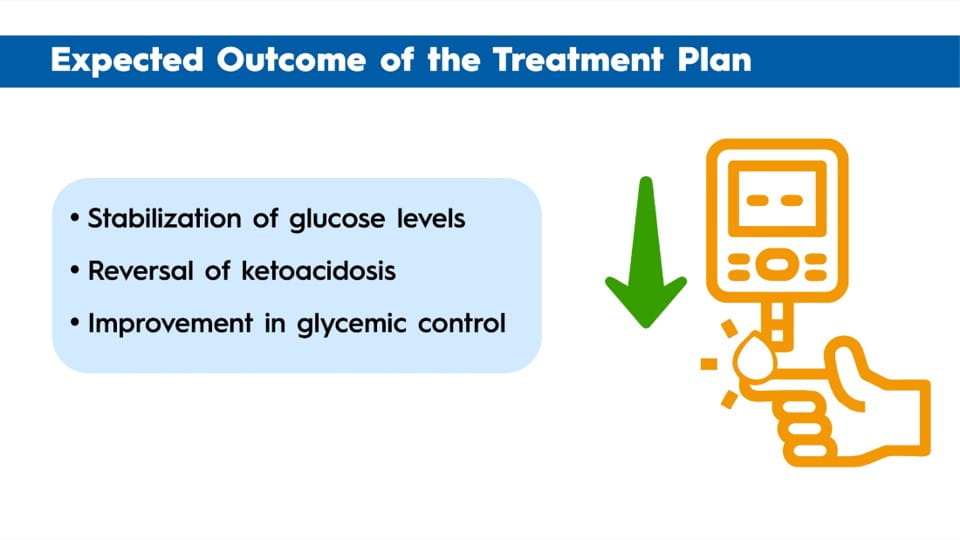 Expected Outcome of the Treatment Plan

• Stabilization of glucose levels
• Reversal of ketoacidosis
• Improvement in glycemic control